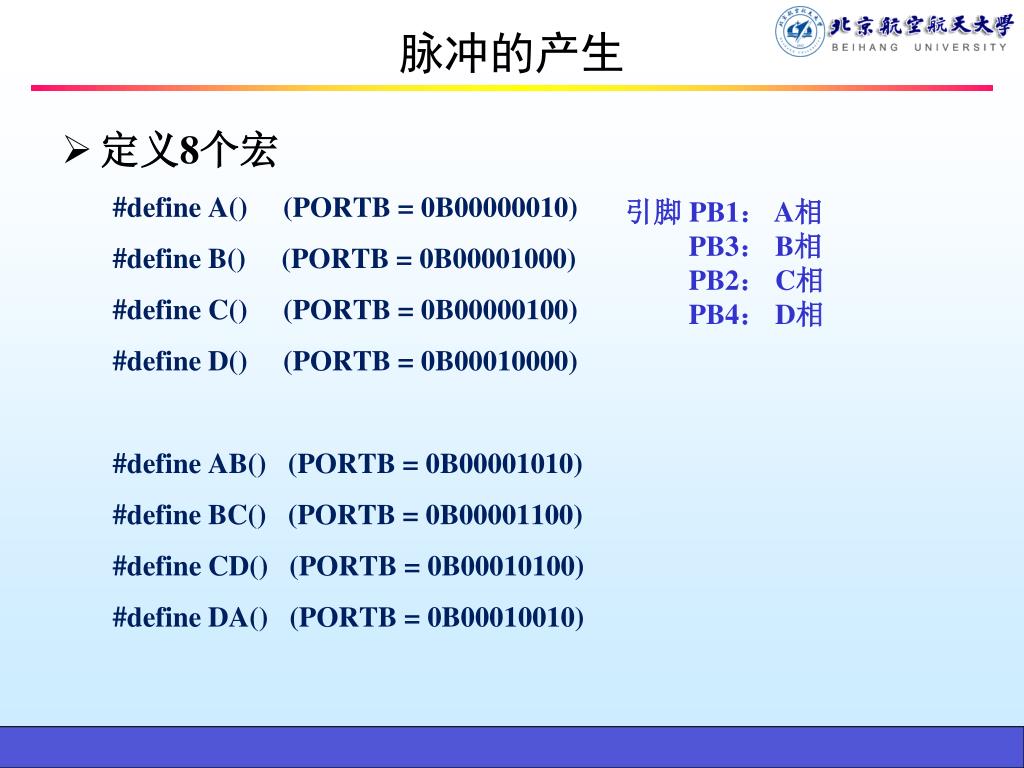 脉冲的产生

北京航空航天大学
BEIHANG UNIVERSITY

➢ 定义8个宏

#define A() (PORTB = 0B00000010)
#define B() (PORTB = 0B00001000)
#define C() (PORTB = 0B00000100)
#define D() (PORTB = 0B00010000)

#define AB() (PORTB = 0B00001010)
#define BC() (PORTB = 0B00001100)
#define CD() (PORTB = 0B00010100)
#define DA() (PORTB = 0B00010010)

引脚 PB1： A相
PB3： B相
PB2： C相
PB4： D相